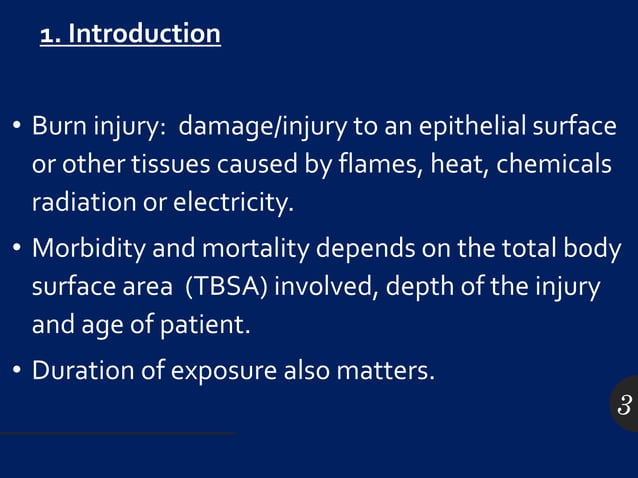 1. Introduction

• Burn injury: damage/injury to an epithelial surface or other tissues caused by flames, heat, chemicals radiation or electricity.

• Morbidity and mortality depends on the total body surface area (TBSA) involved, depth of the injury and age of patient.

• Duration of exposure also matters.

3